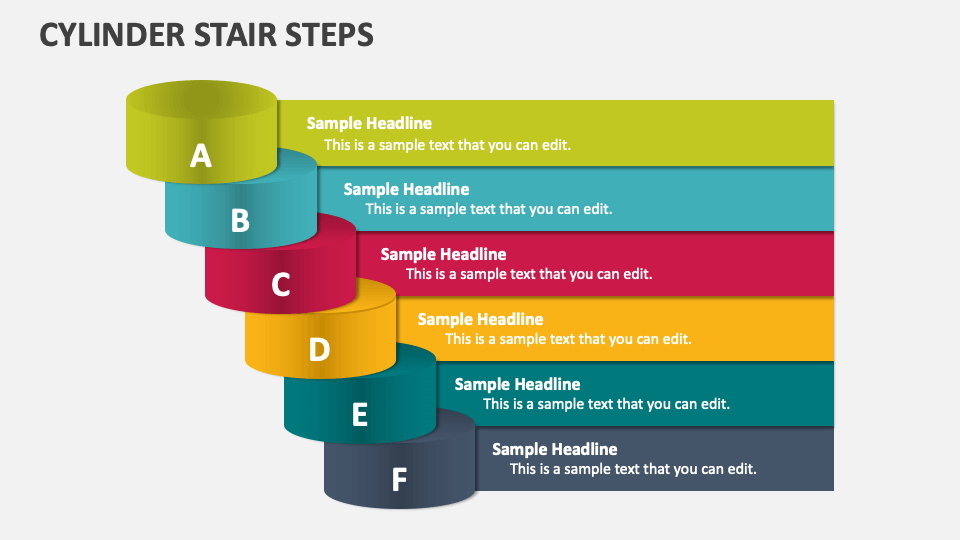 CYLINDER STAIR STEPS

A

Sample Headline
This is a sample text that you can edit.

B

Sample Headline
This is a sample text that you can edit.

C

Sample Headline
This is a sample text that you can edit.

D

Sample Headline
This is a sample text that you can edit.

E

Sample Headline
This is a sample text that you can edit.

F

Sample Headline
This is a sample text that you can edit.